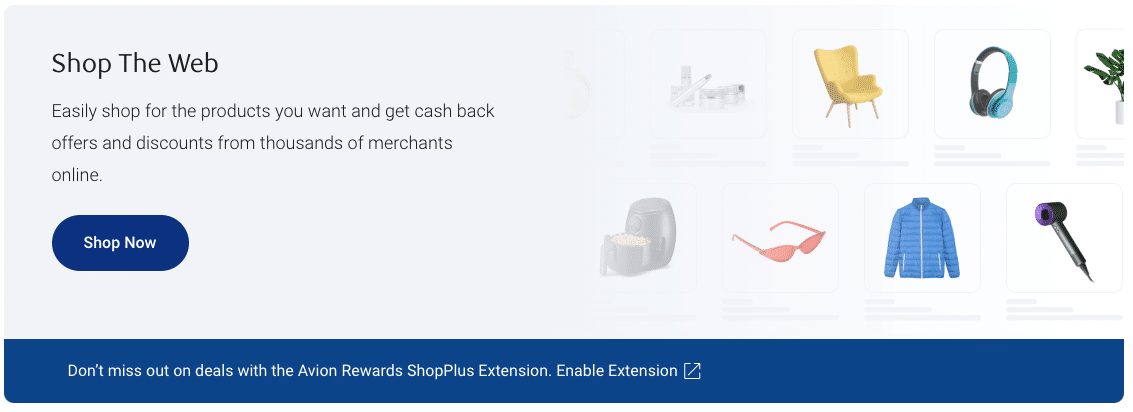 Shop The Web

Easily shop for the products you want and get cash back offers and discounts from thousands of merchants online.

Shop Now

Don't miss out on deals with the Avion Rewards ShopPlus Extension. Enable Extension